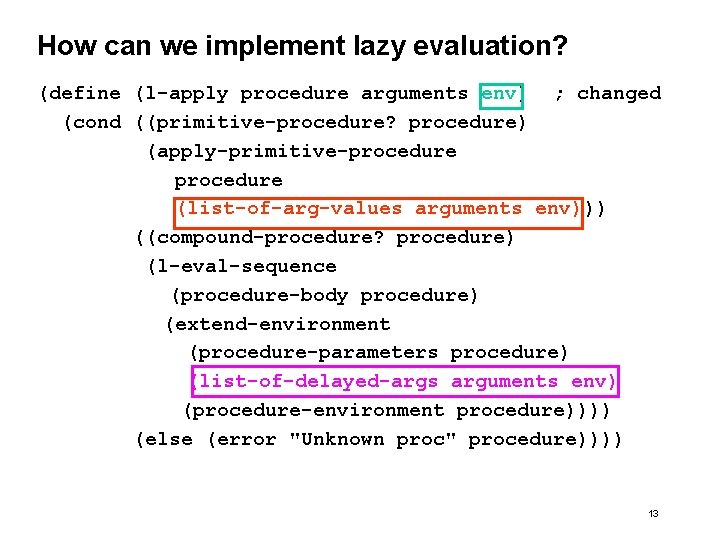 How can we implement lazy evaluation?

(define (l-apply procedure arguments env) ; changed
  (cond ((primitive-procedure? procedure)
         (apply-primitive-procedure
           procedure
           (list-of-arg-values arguments env)))
        ((compound-procedure? procedure)
         (l-eval-sequence
           (procedure-body procedure)
          (extend-environment
            (procedure-parameters procedure)
            (list-of-delayed-args arguments env)
           (procedure-environment procedure))))
        (else (error "Unknown proc" procedure))))

13